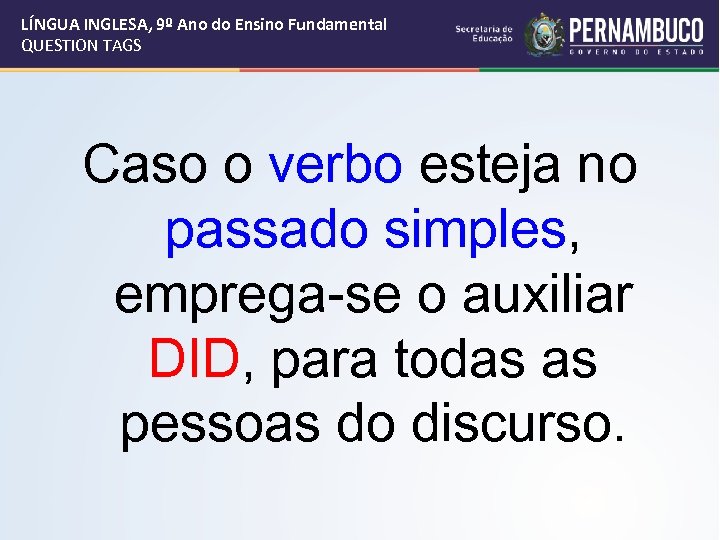 LÍNGUA INGLESA, 9º Ano do Ensino Fundamental
QUESTION TAGS

Secretaria de Educação

PERNAMBUCO
GOVERNO DO ESTADO

Caso o verbo esteja no passado simples, emprega-se o auxiliar DID, para todas as pessoas do discurso.